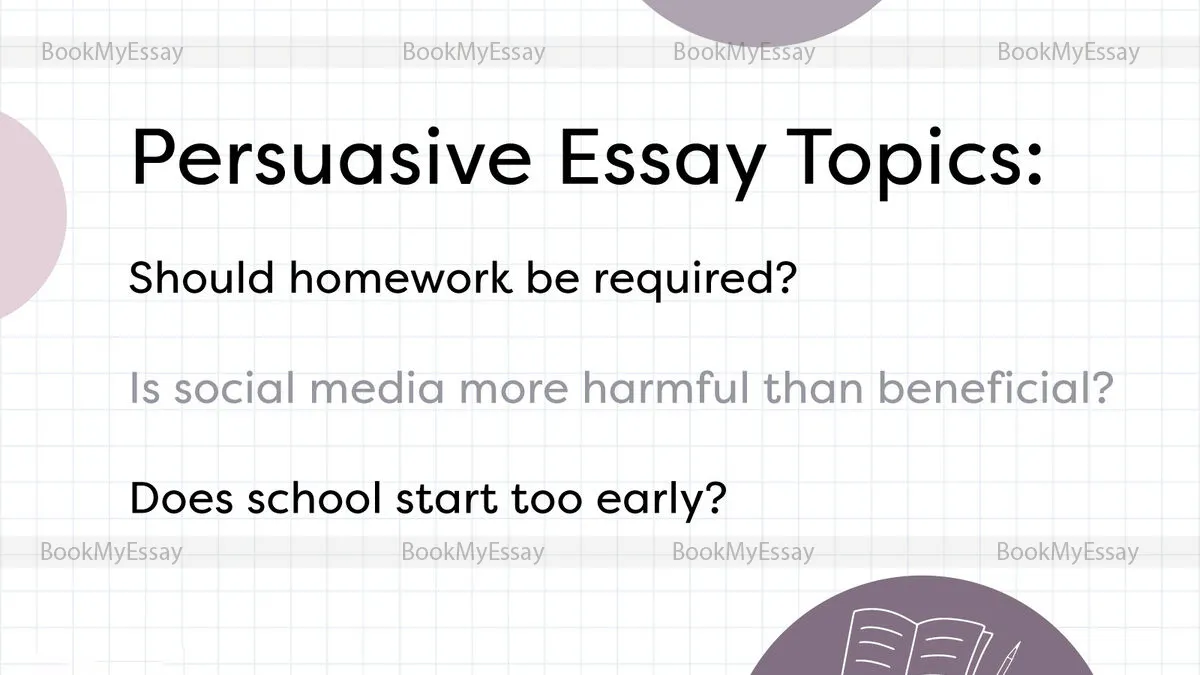 BookMyEssay BookMyEssay BookMyEssay BookMyEssay

Persuasive Essay Topics:

Should homework be required?

Is social media more harmful than beneficial?

Does school start too early?

BookMyEssay BookMyEssay BookMyEssay BookMyEssay